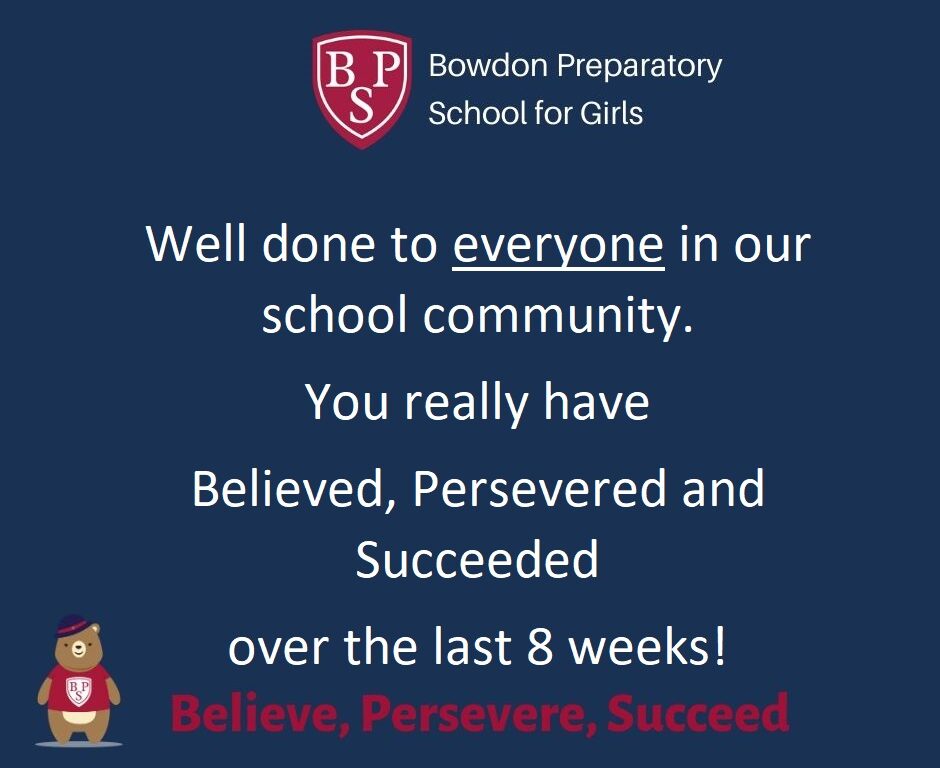 BPS

Bowdon Preparatory School for Girls

Well done to everyone in our school community.

You really have

Believed, Persevered and Succeeded

over the last 8 weeks!

BPS

Believe, Persevere, Succeed